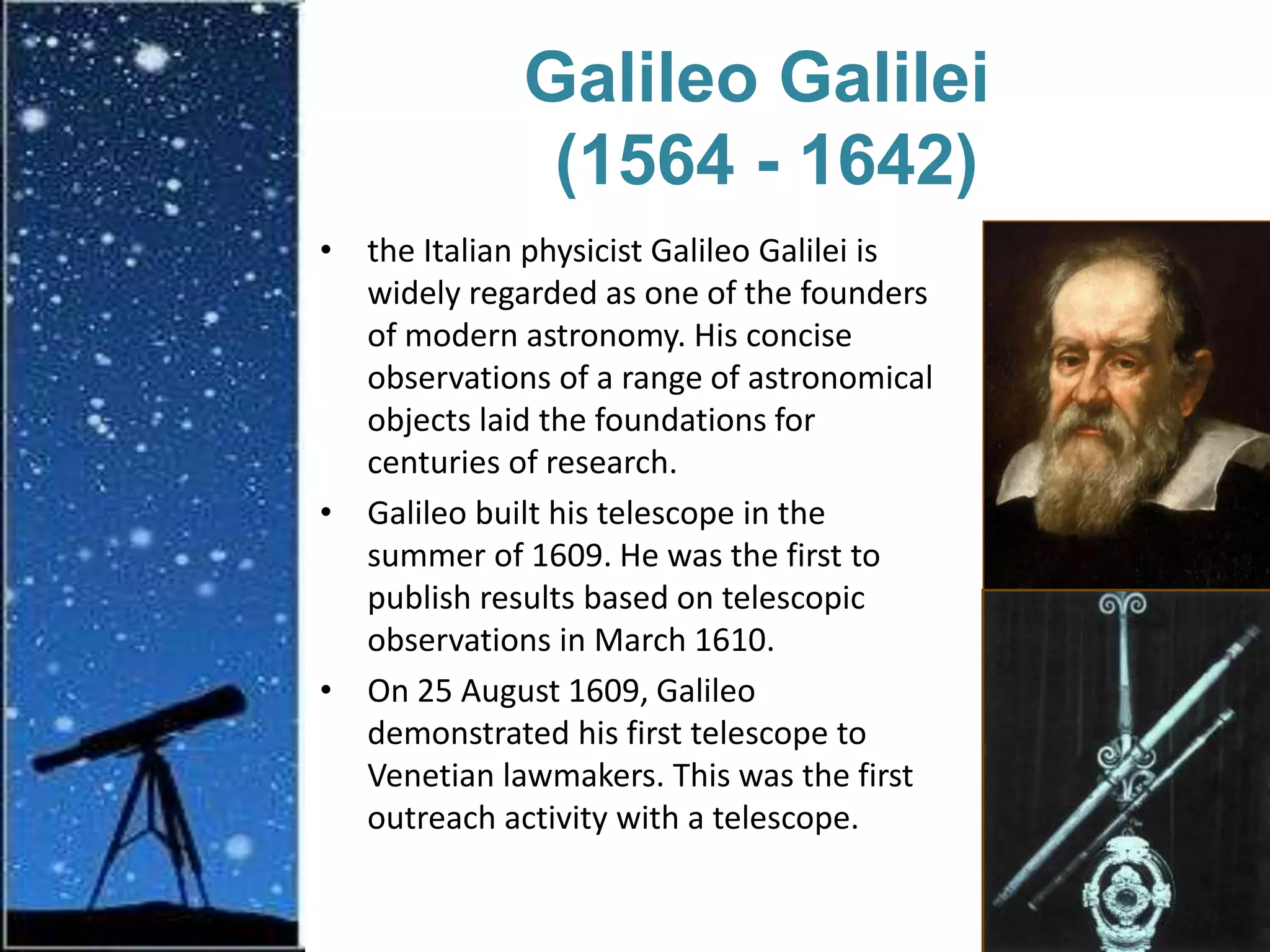 Galileo Galilei
(1564 - 1642)

• the Italian physicist Galileo Galilei is widely regarded as one of the founders of modern astronomy. His concise observations of a range of astronomical objects laid the foundations for centuries of research.

• Galileo built his telescope in the summer of 1609. He was the first to publish results based on telescopic observations in March 1610.

• On 25 August 1609, Galileo demonstrated his first telescope to Venetian lawmakers. This was the first outreach activity with a telescope.